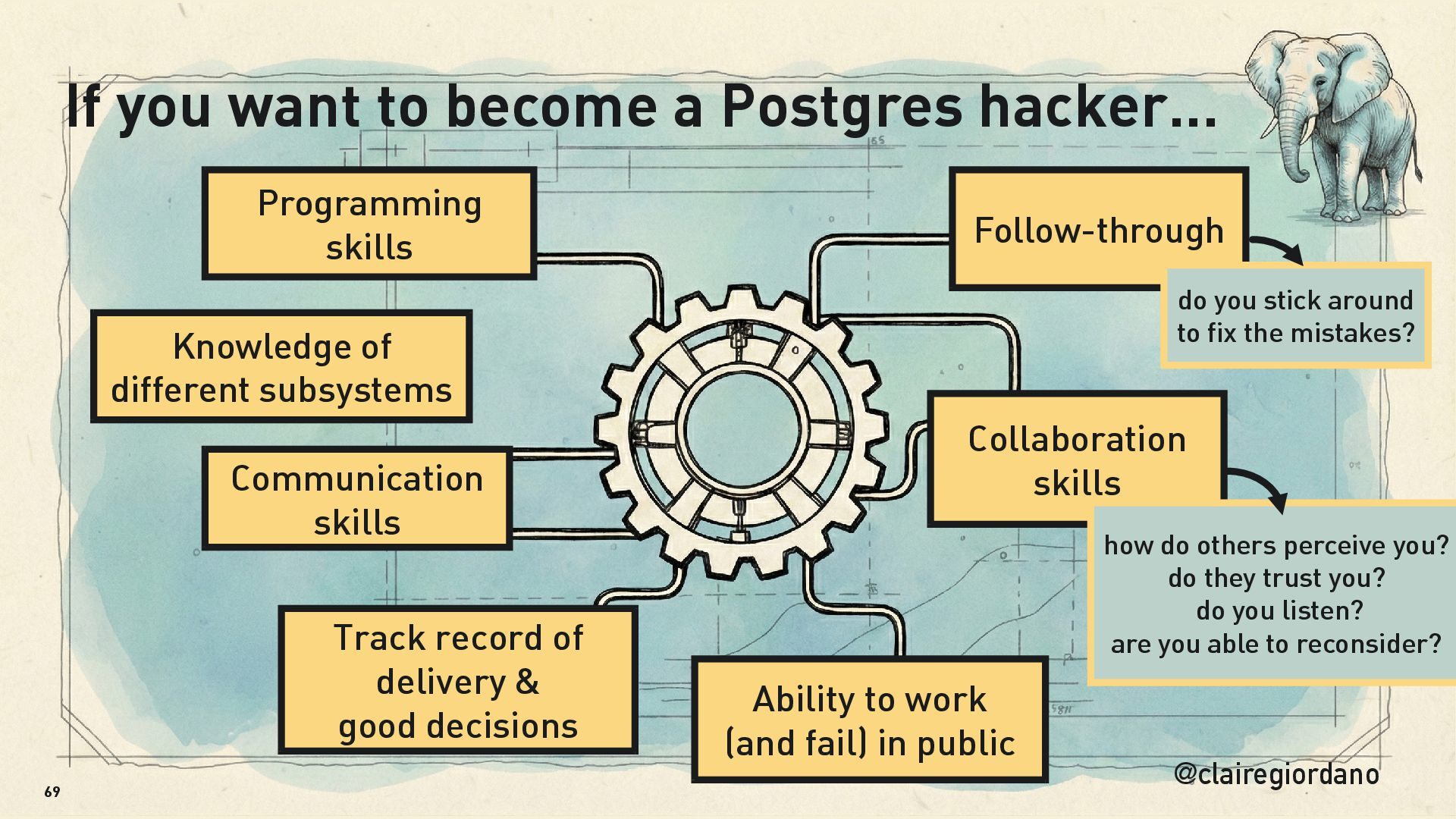 If you want to become a Postgres hacker...

Programming skills

Knowledge of different subsystems

Communication skills

Track record of delivery & good decisions

Ability to work (and fail) in public

Follow-through

do you stick around to fix the mistakes?

Collaboration skills

how do others perceive you?
do they trust you?
do you listen?
are you able to reconsider?

@clairegiordano

69